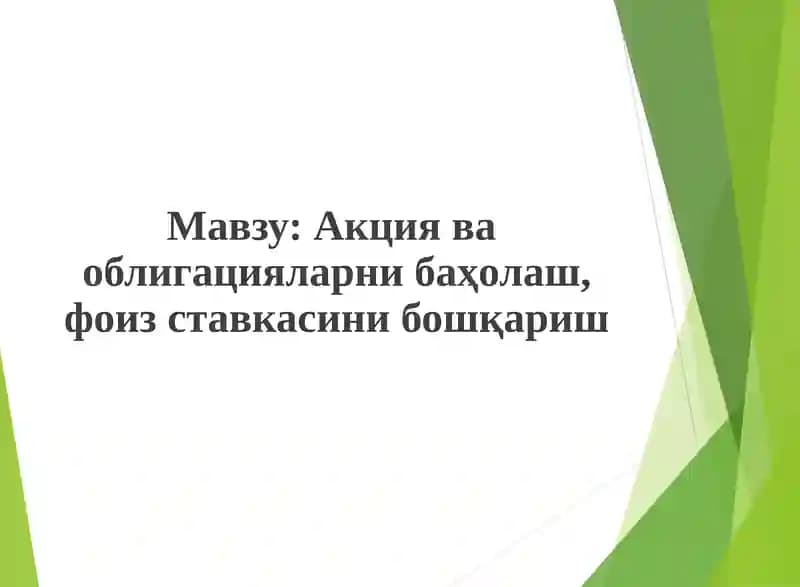 Мавзу: Акция ва облигацияларни баҳолаш, фоиз ставкасини бошқариш